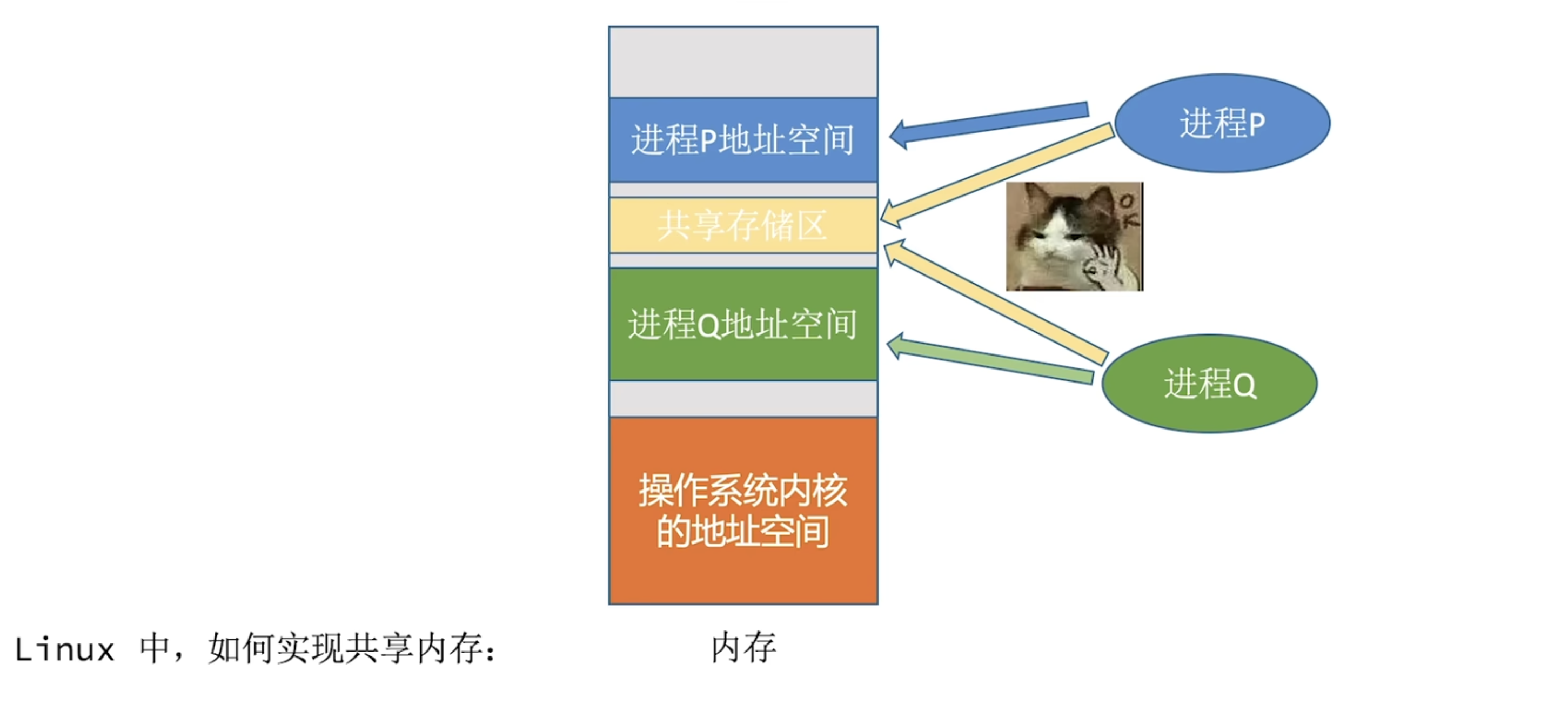 进程P地址空间

共享存储区

进程Q地址空间

操作系统内核的地址空间

进程P

OK

进程Q

Linux 中，如何实现共享内存：

内存